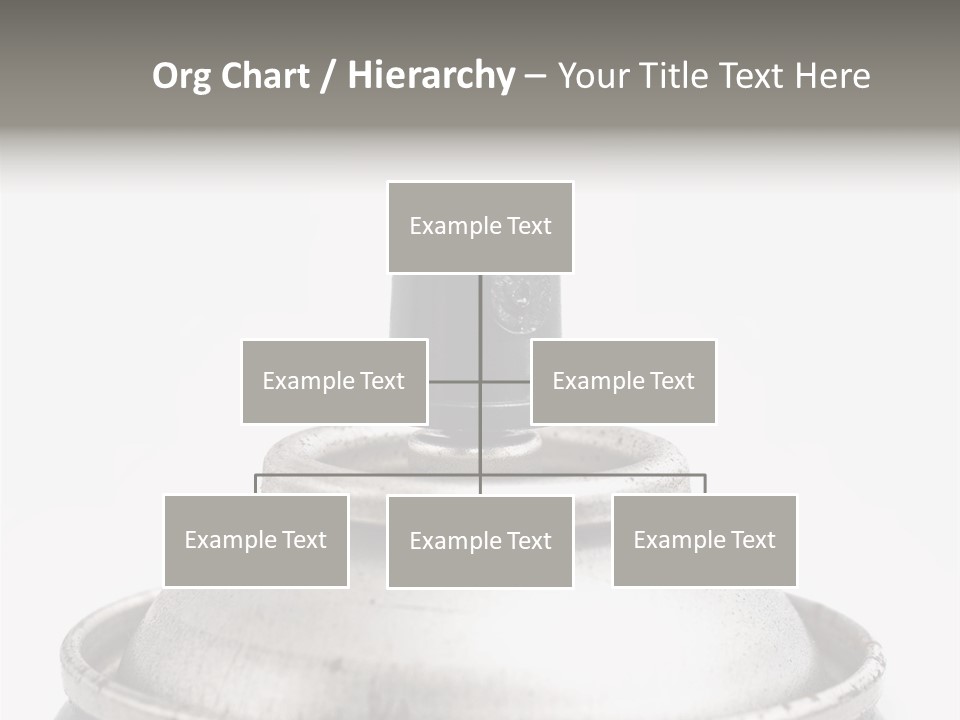 Org Chart / Hierarchy – Your Title Text Here

Example Text

Example Text

Example Text

Example Text

Example Text

Example Text